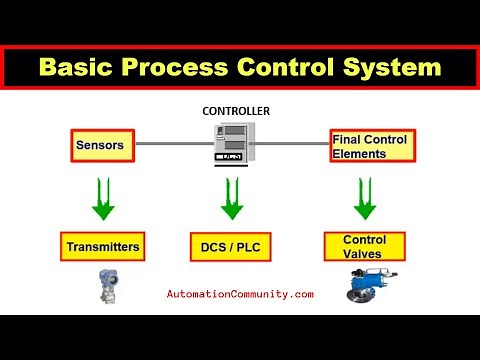 Basic Process Control System

CONTROLLER

Sensors

Final Control Elements

Transmitters

DCS / PLC

Control Valves

AutomationCommunity.com